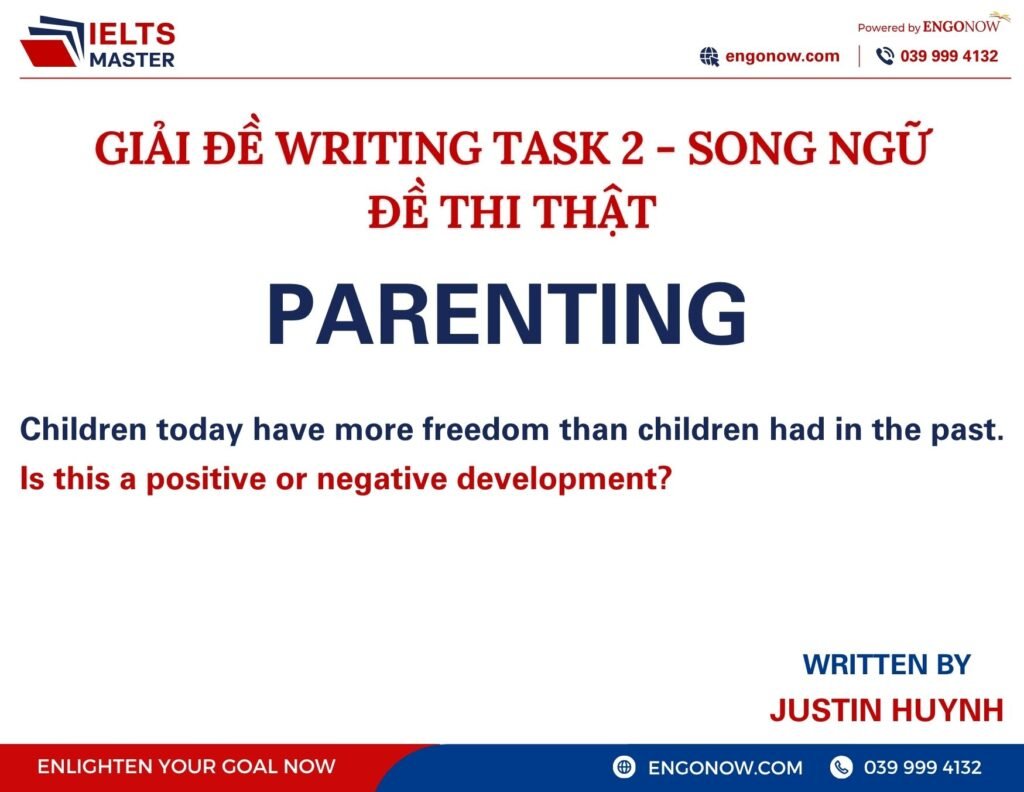 IELTS MASTER

Powered by ENGONOW

engonow.com | 039 999 4132

GIẢI ĐỀ WRITING TASK 2 - SONG NGỮ
ĐỀ THI THẬT

PARENTING

Children today have more freedom than children had in the past.
Is this a positive or negative development?

WRITTEN BY
JUSTIN HUYNH

ENLIGHTEN YOUR GOAL NOW

ENGONOW.COM

039 999 4132